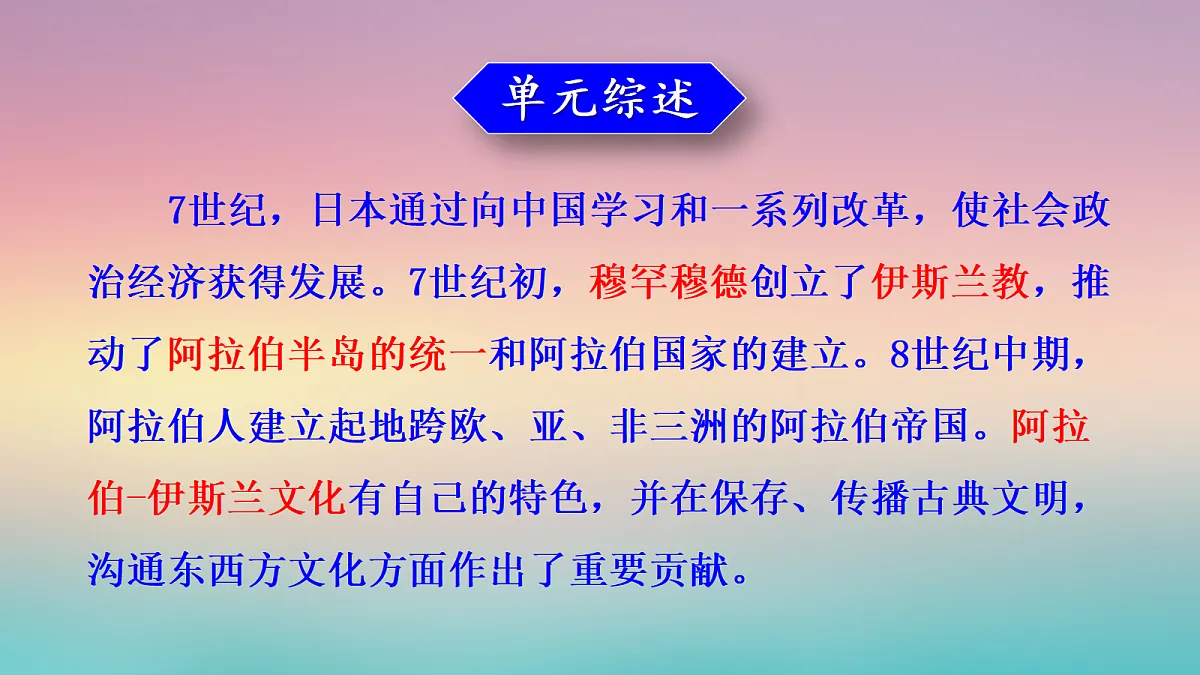 单元综述

7世纪，日本通过向中国学习和一系列改革，使社会政治经济获得发展。7世纪初，穆罕穆德创立了伊斯兰教，推动了阿拉伯半岛的统一和阿拉伯国家的建立。8世纪中期，阿拉伯人建立起地跨欧、亚、非三洲的阿拉伯帝国。阿拉伯-伊斯兰文化有自己的特色，并在保存、传播古典文明，沟通东西方文化方面作出了重要贡献。